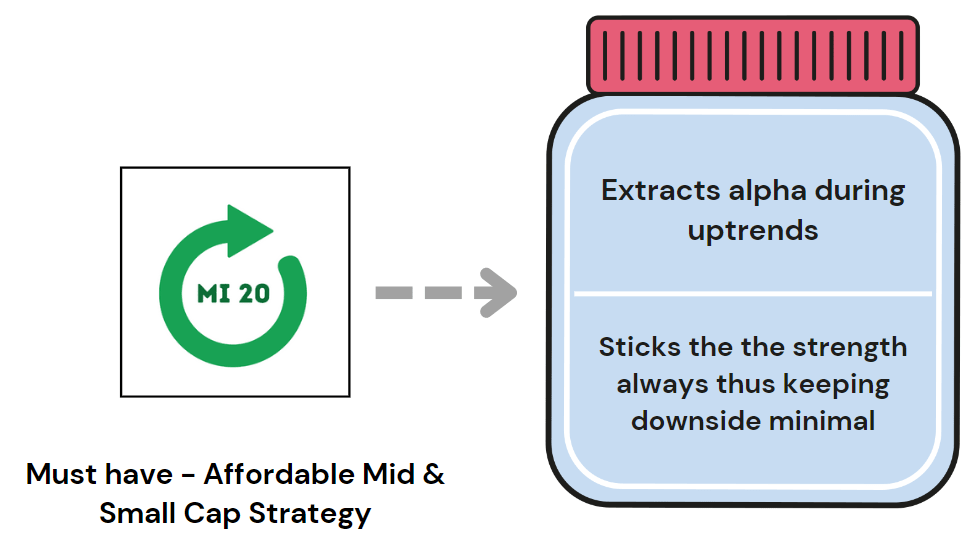 MI 20

Must have - Affordable Mid & Small Cap Strategy

Extracts alpha during uptrends

Sticks the the strength always thus keeping downside minimal